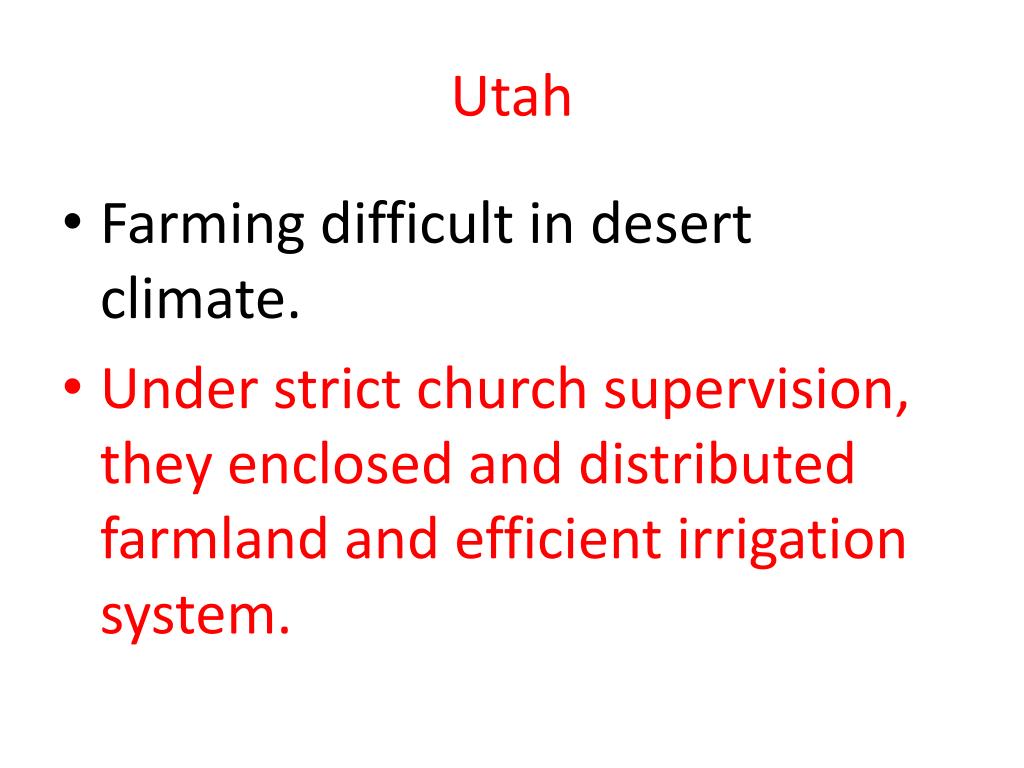 Utah

• Farming difficult in desert climate.

• Under strict church supervision, they enclosed and distributed farmland and efficient irrigation system.